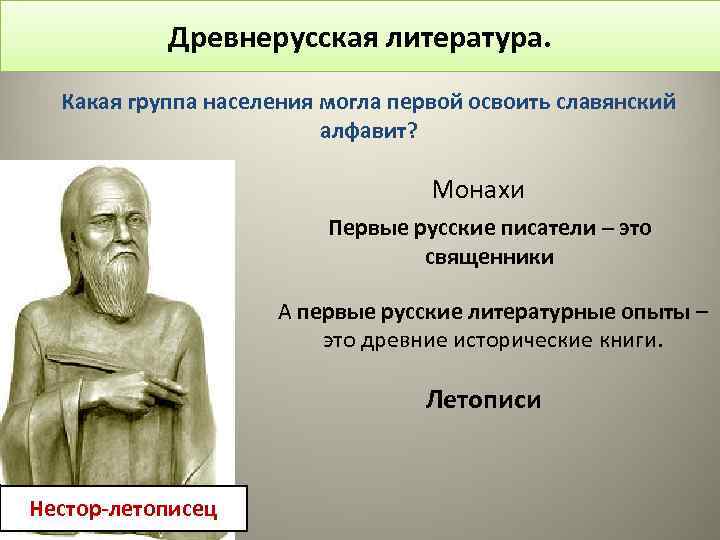 Древнерусская литература.

Какая группа населения могла первой освоить славянский алфавит?

Монахи

Первые русские писатели – это священники

А первые русские литературные опыты – это древние исторические книги.

Летописи

Нестор-летописец